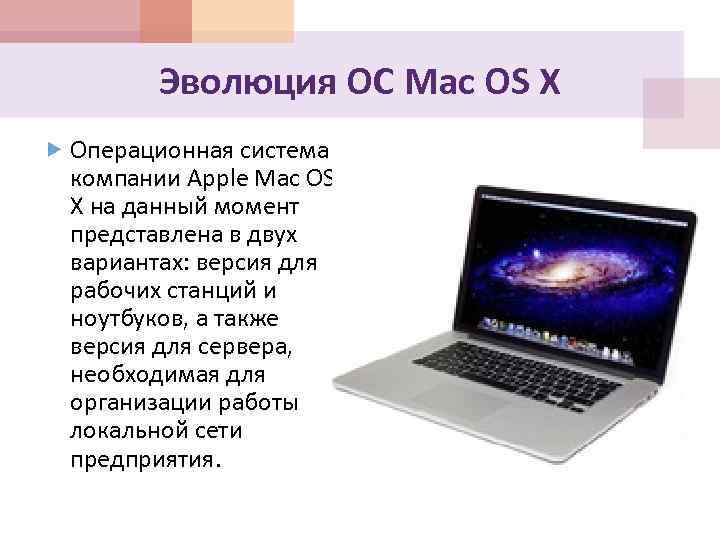 Эволюция ОС Mac OS X

Операционная система компании Apple Mac OS X на данный момент представлена в двух вариантах: версия для рабочих станций и ноутбуков, а также версия для сервера, необходимая для организации работы локальной сети предприятия.